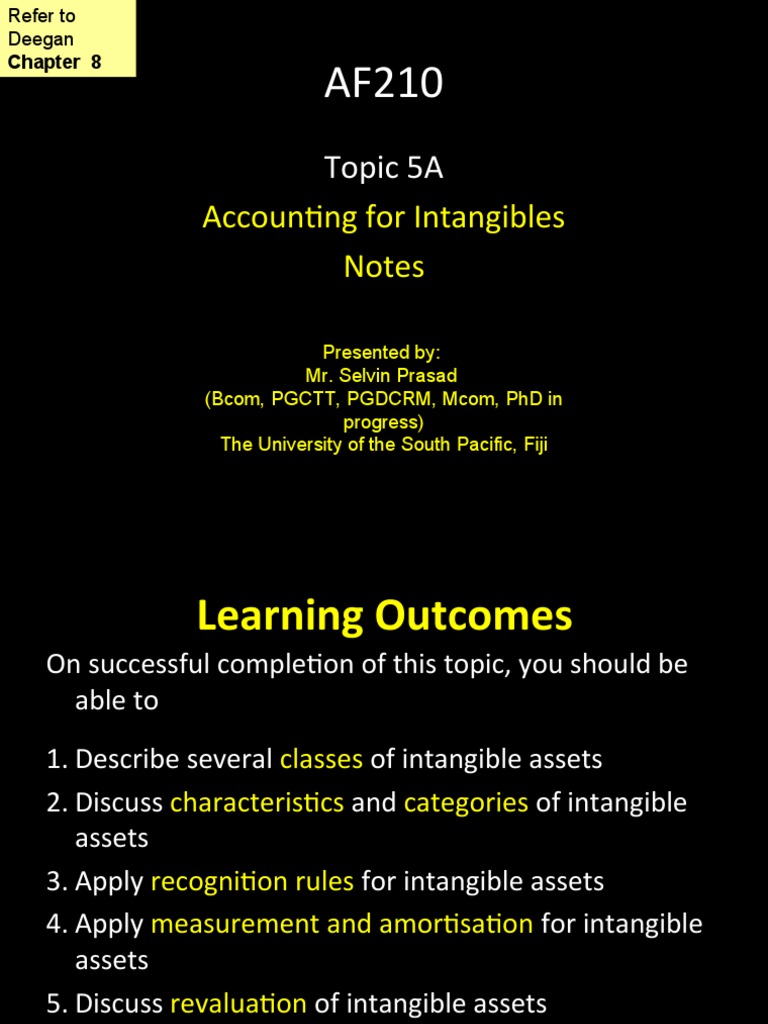 Refer to Deegan Chapter 8

AF210

Topic 5A

Accounting for Intangibles

Notes

Presented by:
Mr. Selvin Prasad
(Bcom, PGCTT, PGDCRM, Mcom, PhD in progress)
The University of the South Pacific, Fiji

Learning Outcomes

On successful completion of this topic, you should be able to

1. Describe several classes of intangible assets
2. Discuss characteristics and categories of intangible assets
3. Apply recognition rules for intangible assets
4. Apply measurement and amortisation for intangible assets
5. Discuss revaluation of intangible assets